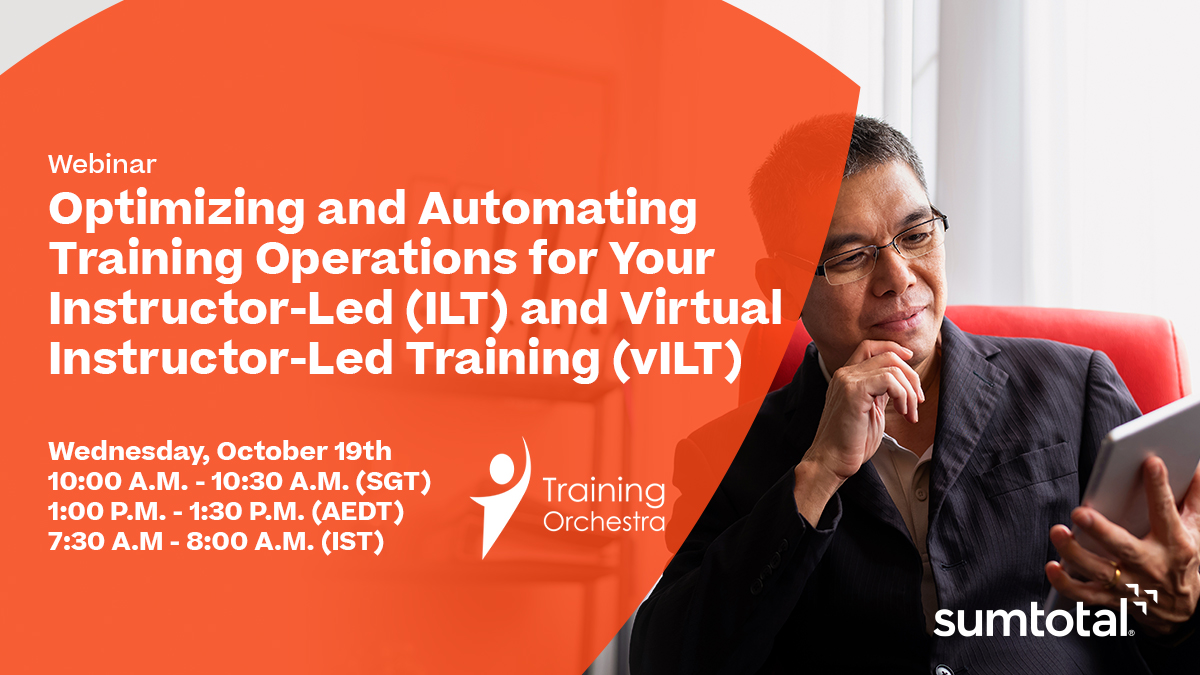 Webinar

Optimizing and Automating Training Operations for Your Instructor-Led (ILT) and Virtual Instructor-Led Training (vILT)

Wednesday, October 19th
10:00 A.M. - 10:30 A.M. (SGT)
1:00 P.M. - 1:30 P.M. (AEDT)
7:30 A.M - 8:00 A.M. (IST)

Training Orchestra

sumtotal